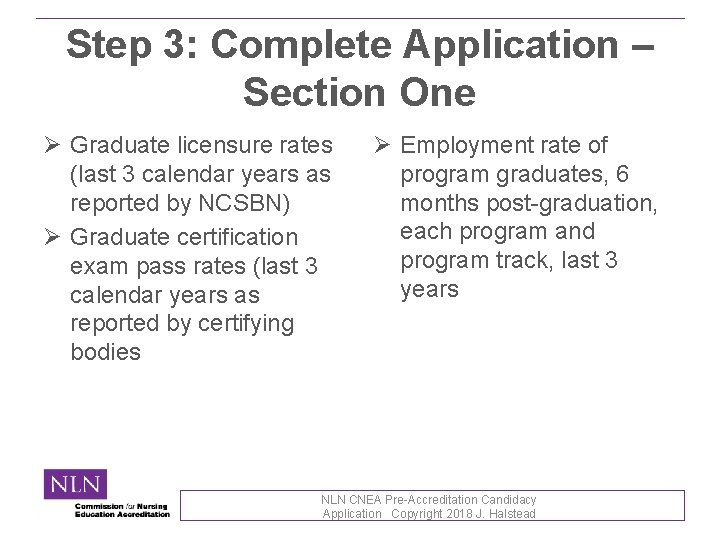 Step 3: Complete Application – Section One

➢ Graduate licensure rates (last 3 calendar years as reported by NCSBN)
➢ Graduate certification exam pass rates (last 3 calendar years as reported by certifying bodies

➢ Employment rate of program graduates, 6 months post-graduation, each program and program track, last 3 years

NLN
Commission for Nursing Education Accreditation

NLN CNEA Pre-Accreditation Candidacy Application Copyright 2018 J. Halstead